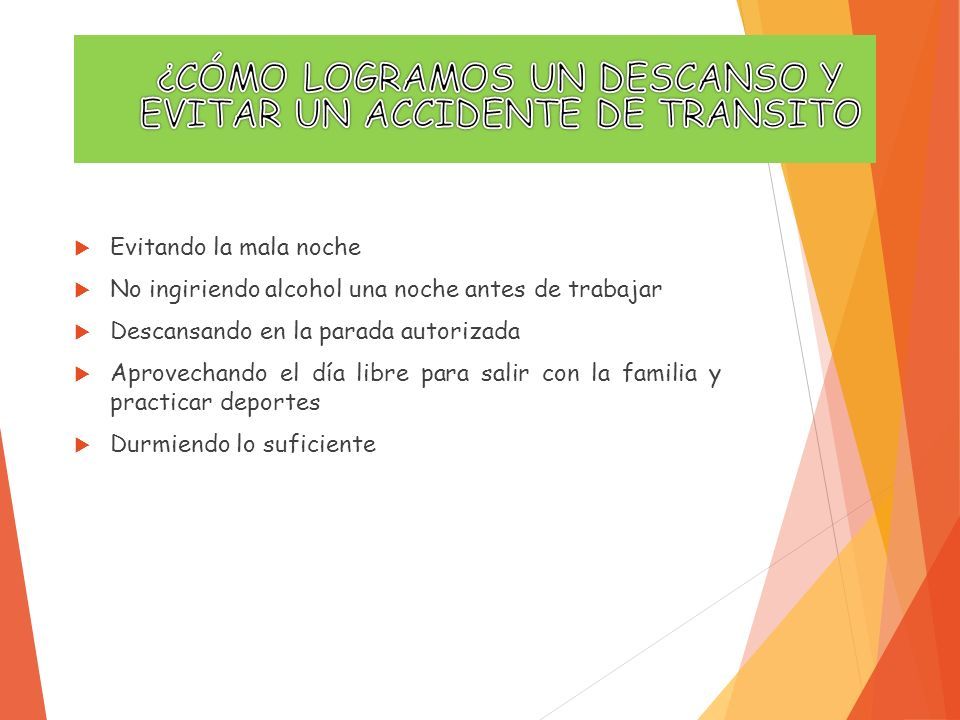 ¿CÓMO LOGRAMOS UN DESCANSO Y EVITAR UN ACCIDENTE DE TRANSITO

Evitando la mala noche

No ingiriendo alcohol una noche antes de trabajar

Descansando en la parada autorizada

Aprovechando el día libre para salir con la familia y practicar deportes

Durmiendo lo suficiente